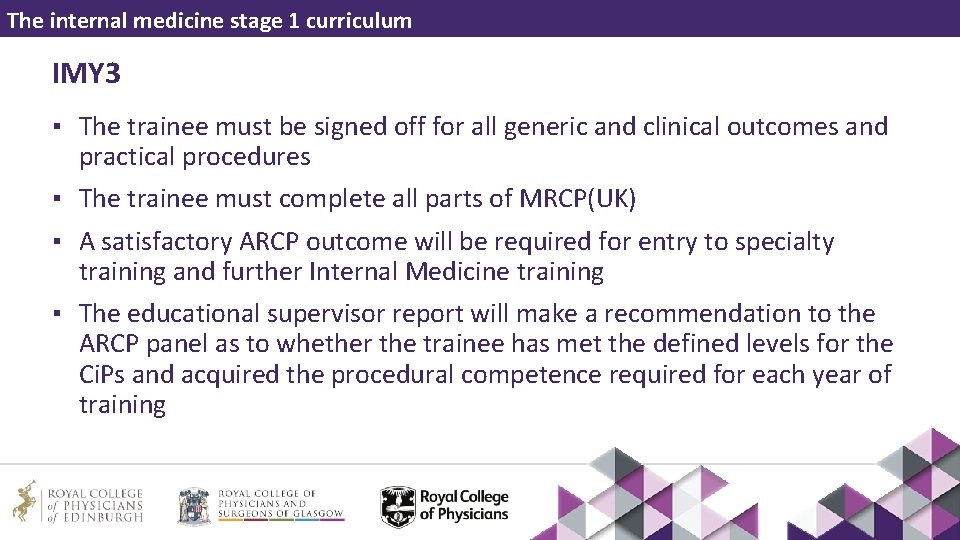 The internal medicine stage 1 curriculum

IMY3

▪ The trainee must be signed off for all generic and clinical outcomes and practical procedures

▪ The trainee must complete all parts of MRCP(UK)

▪ A satisfactory ARCP outcome will be required for entry to specialty training and further Internal Medicine training

▪ The educational supervisor report will make a recommendation to the ARCP panel as to whether the trainee has met the defined levels for the CiPs and acquired the procedural competence required for each year of training

ROYAL COLLEGE of PHYSICIANS of EDINBURGH

ROYAL COLLEGE OF PHYSICIANS AND SURGEONS OF GLASGOW

Royal College of Physicians